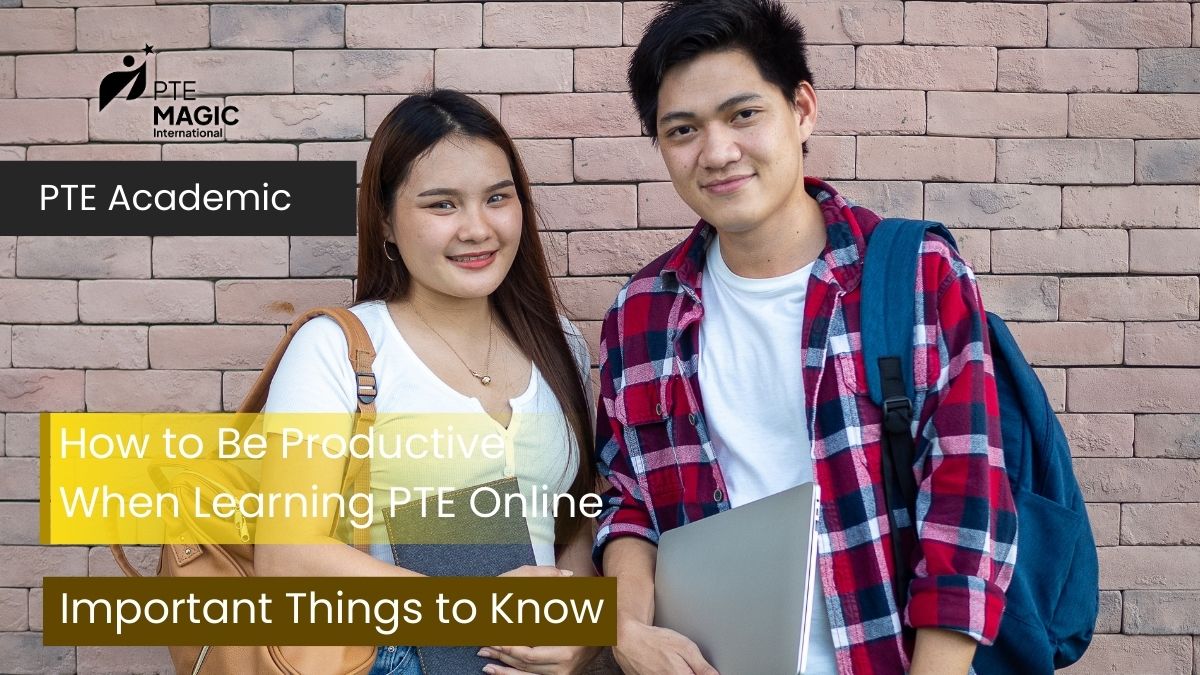 PTE MAGIC International

PTE Academic

How to Be Productive When Learning PTE Online

Important Things to Know